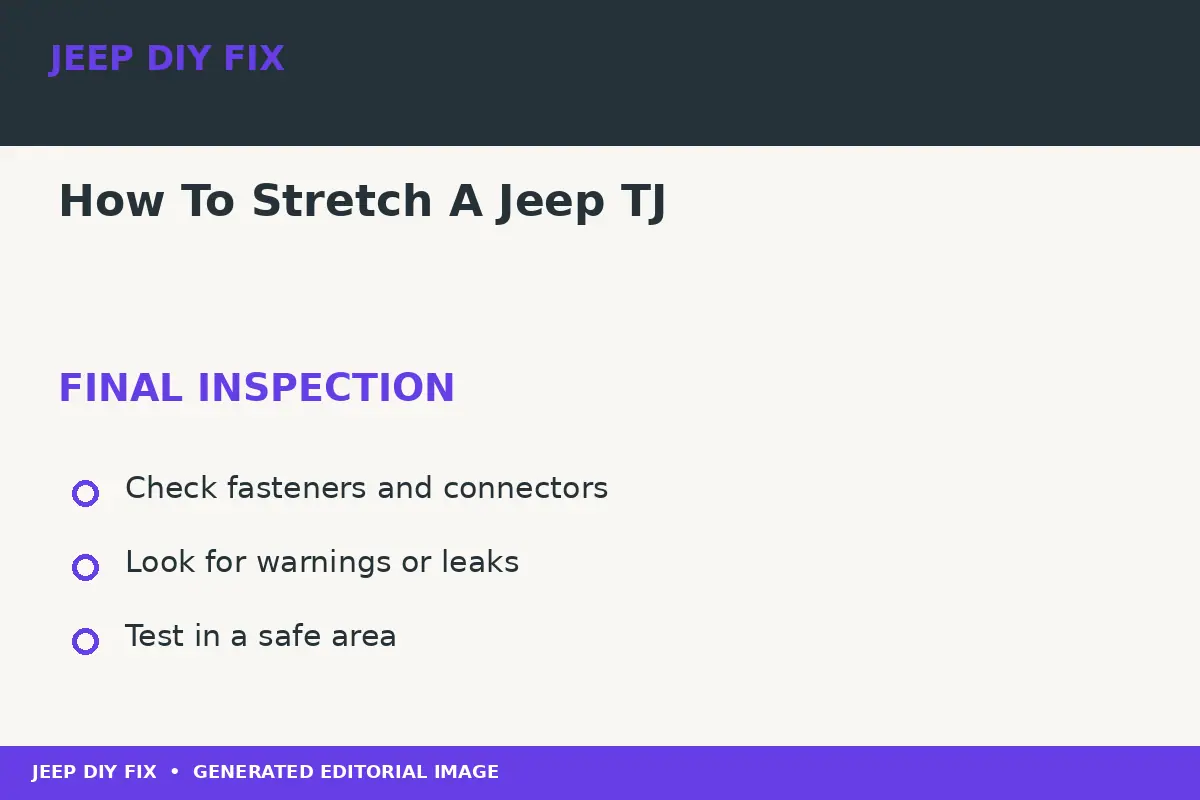 JEEP DIY FIX

How To Stretch A Jeep TJ

FINAL INSPECTION

Check fasteners and connectors

Look for warnings or leaks

Test in a safe area

JEEP DIY FIX • GENERATED EDITORIAL IMAGE